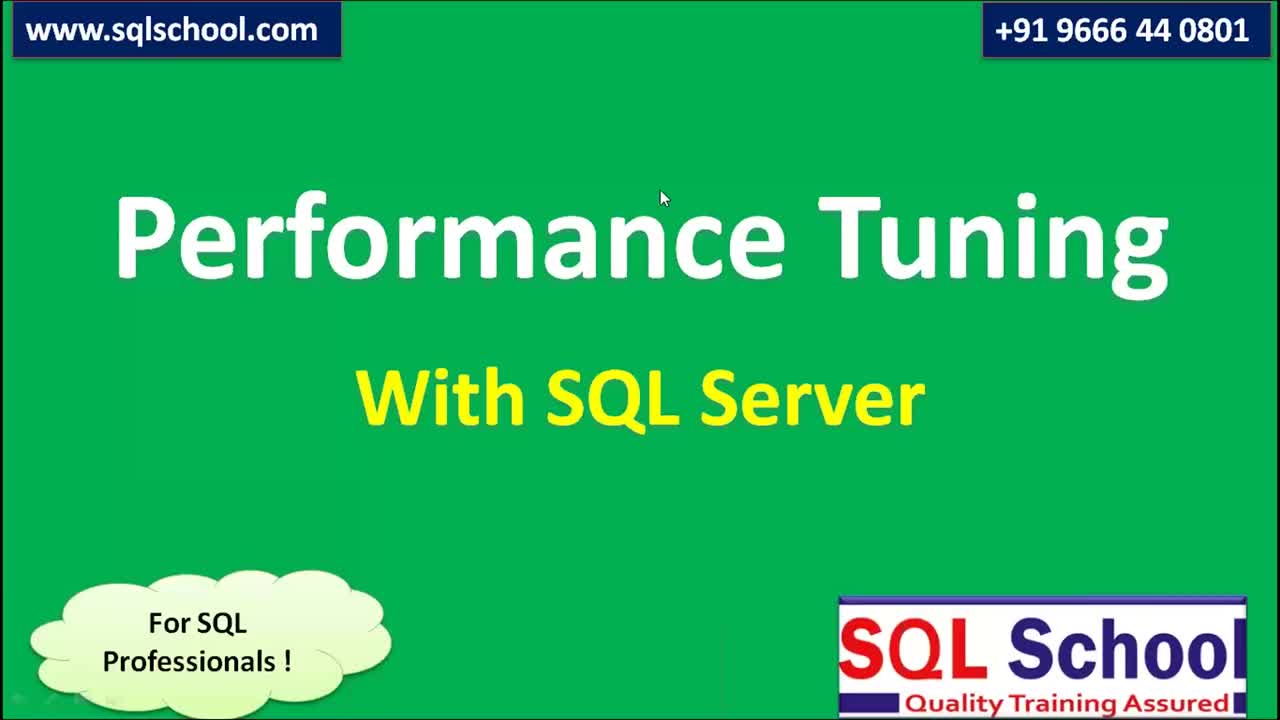 www.sqlschool.com

+91 9666 44 0801

Performance Tuning

With SQL Server

For SQL Professionals !

SQL School
Quality Training Assured